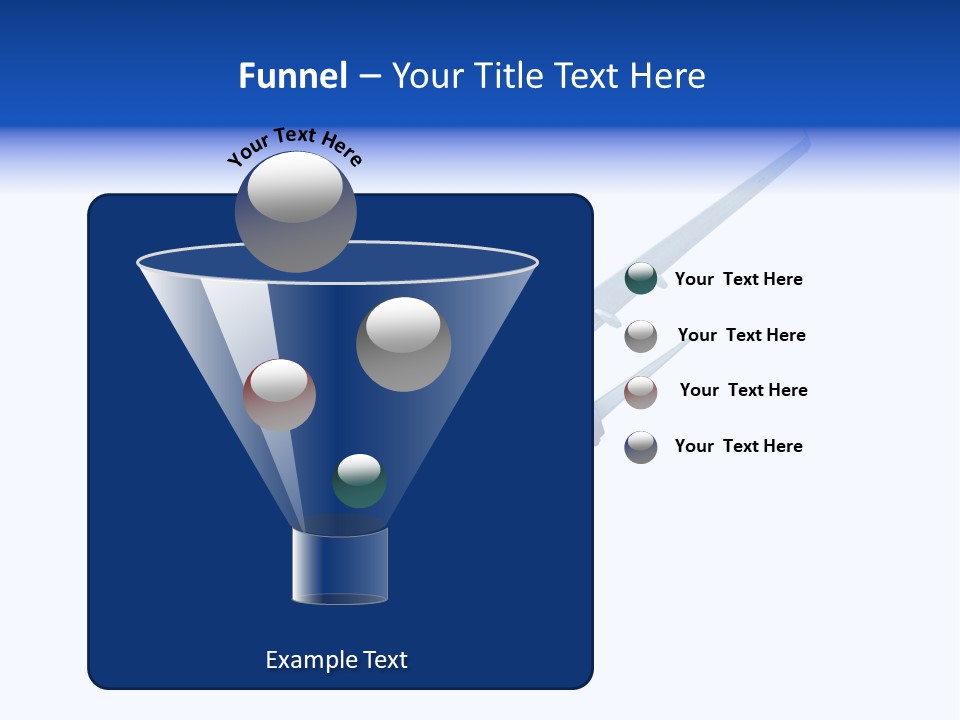 Funnel – Your Title Text Here

Your Text Here

Example Text

Your Text Here

Your Text Here

Your Text Here

Your Text Here